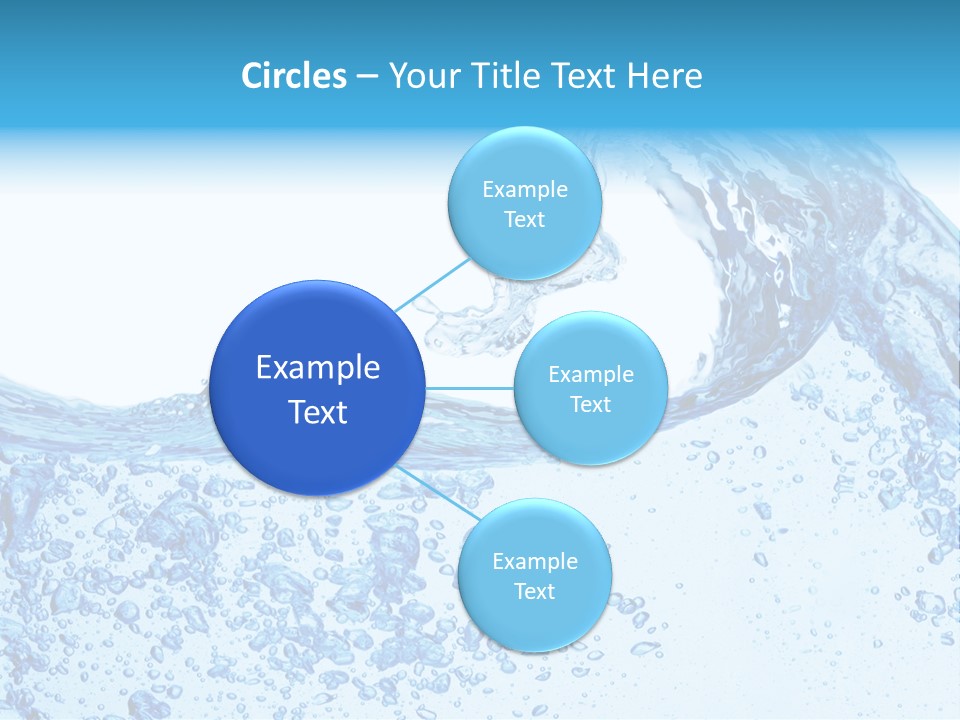 Circles – Your Title Text Here

Example Text

Example Text

Example Text

Example Text